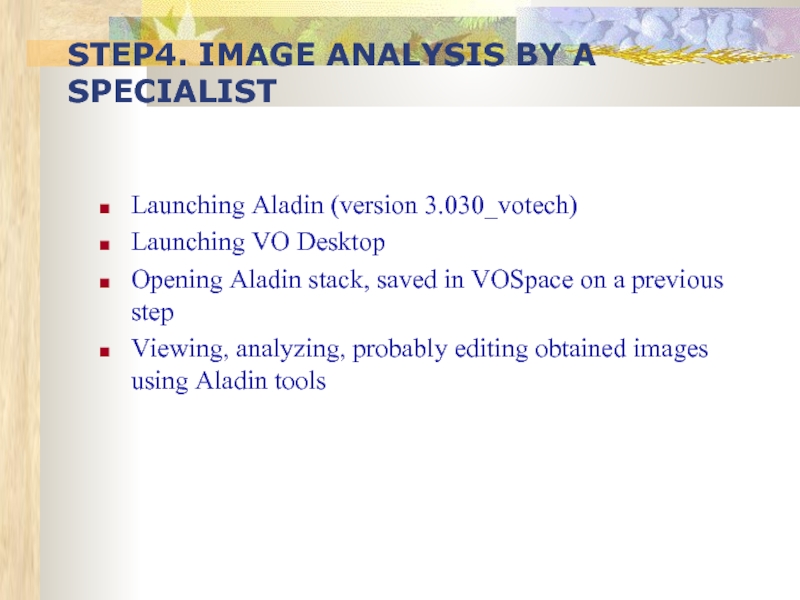 STEP4. IMAGE ANALYSIS BY A SPECIALIST

- Launching Aladin (version 3.030_votech)
- Launching VO Desktop
- Opening Aladin stack, saved in VOSpace on a previous step
- Viewing, analyzing, probably editing obtained images using Aladin tools